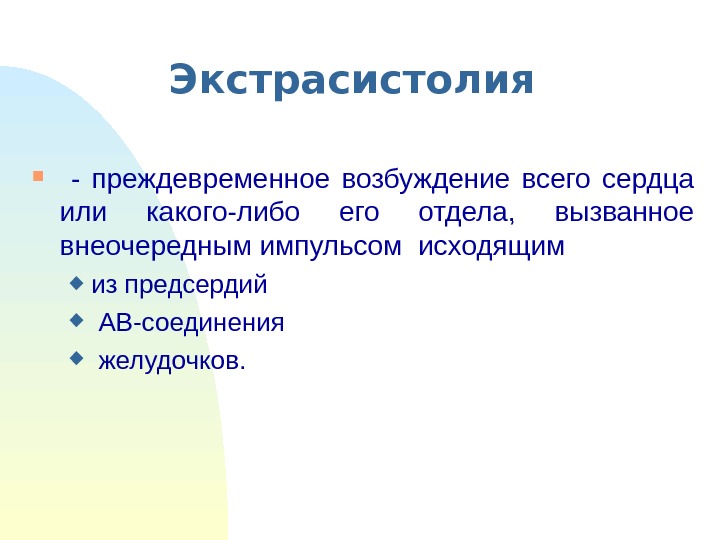 Экстрасистолия

- преждевременное возбуждение всего сердца или какого-либо его отдела, вызванное внеочередным импульсом исходящим

из предсердий

АВ-соединения

желудочков.